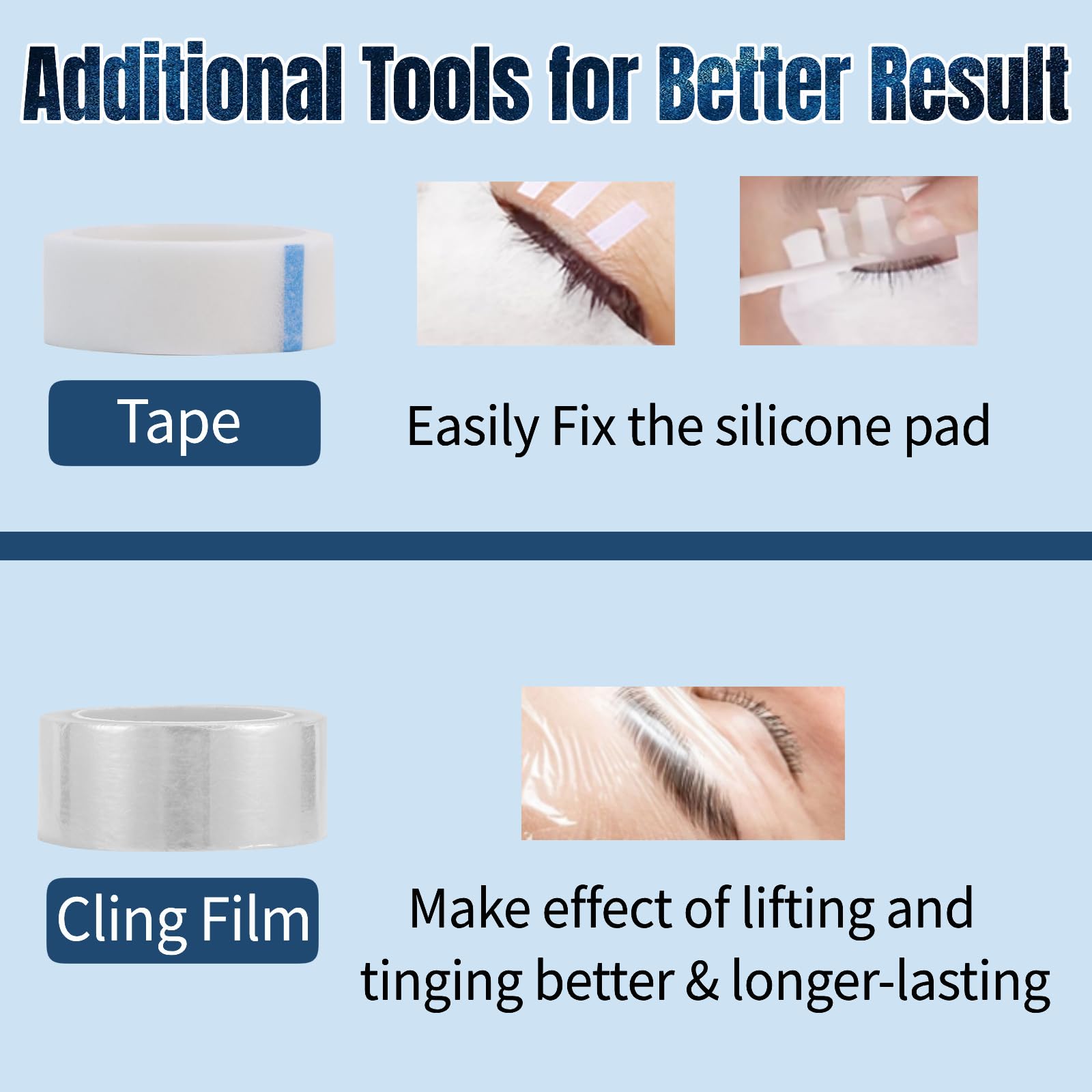 Additional Tools for Better Result

Tape

Easily Fix the silicone pad

Cling Film

Make effect of lifting and tinging better & longer-lasting